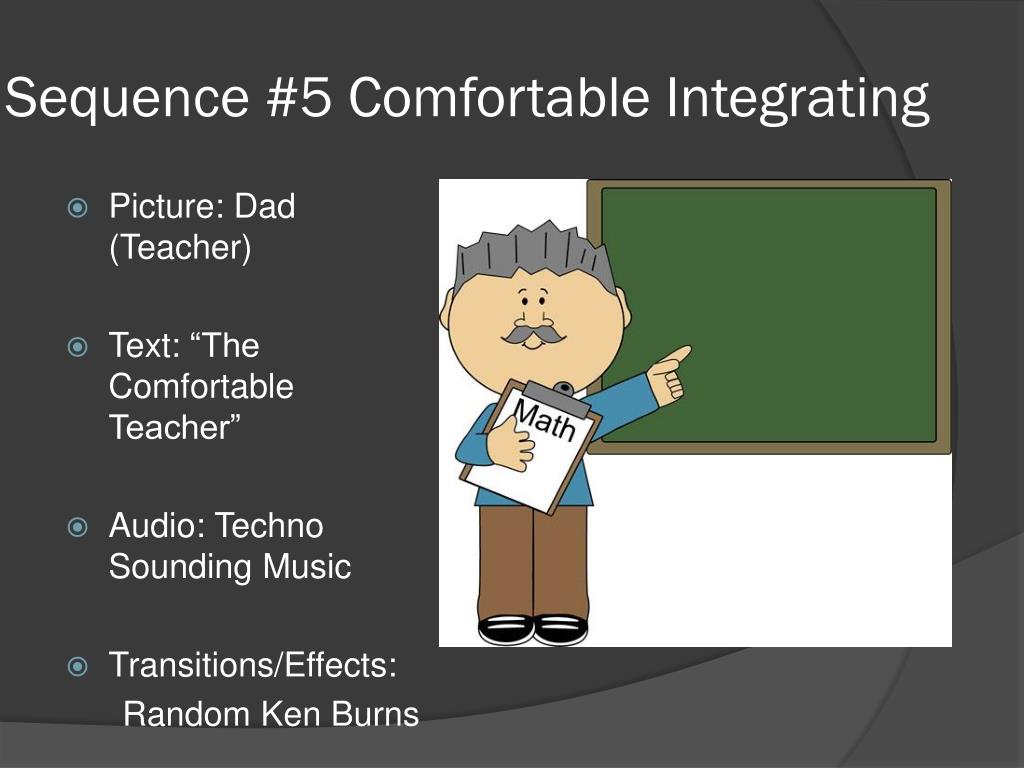 Sequence #5 Comfortable Integrating

Picture: Dad (Teacher)

Text: “The Comfortable Teacher”

Audio: Techno Sounding Music

Transitions/Effects: Random Ken Burns

Math